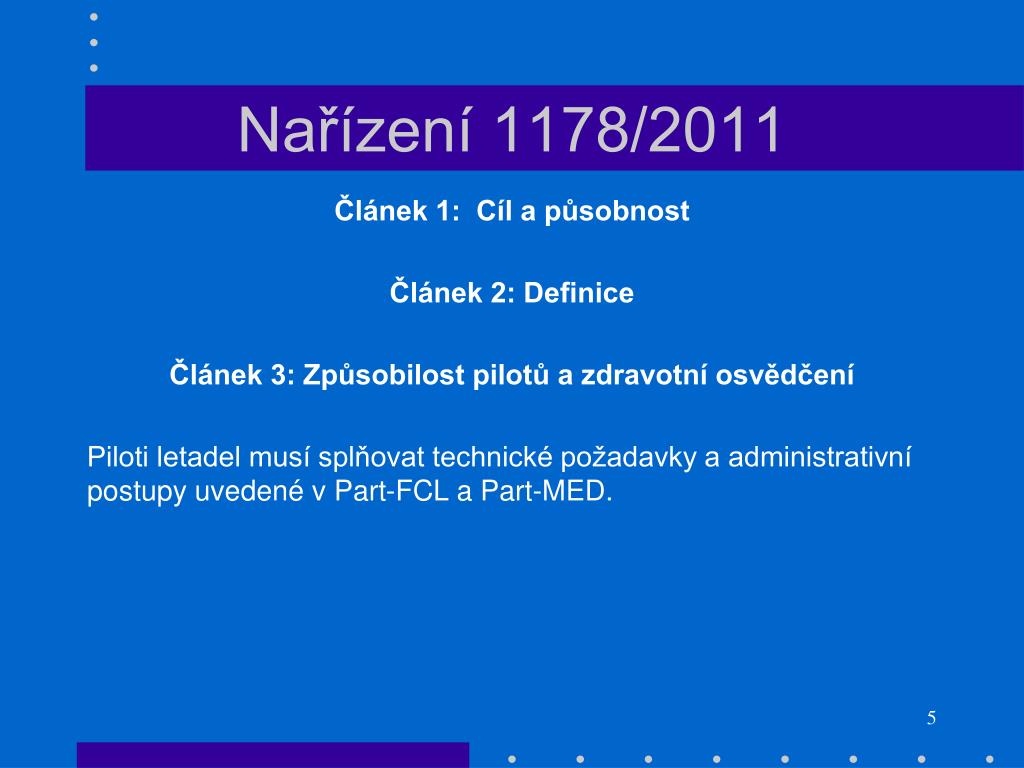 Nařízení 1178/2011

Článek 1: Cíl a působnost

Článek 2: Definice

Článek 3: Způsobilost pilotů a zdravotní osvědčení

Piloti letadel musí splňovat technické požadavky a administrativní postupy uvedené v Part-FCL a Part-MED.

5